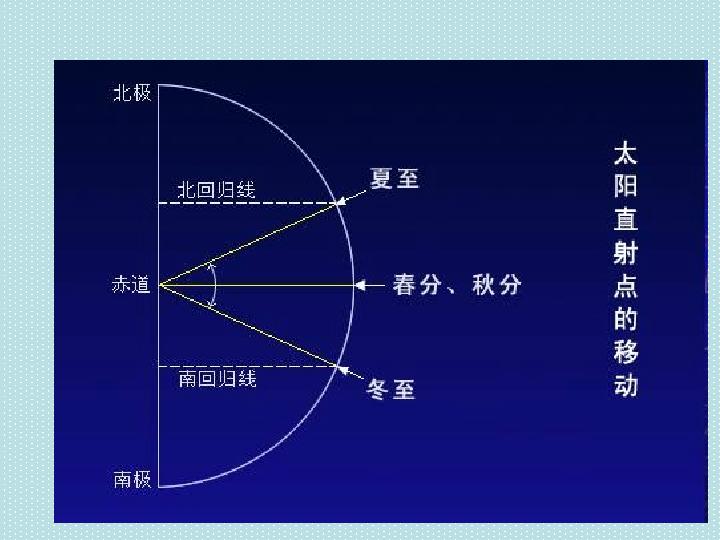 北极

北回归线

夏至

赤道

春分、秋分

南回归线

冬至

南极

太阳直射点的移动